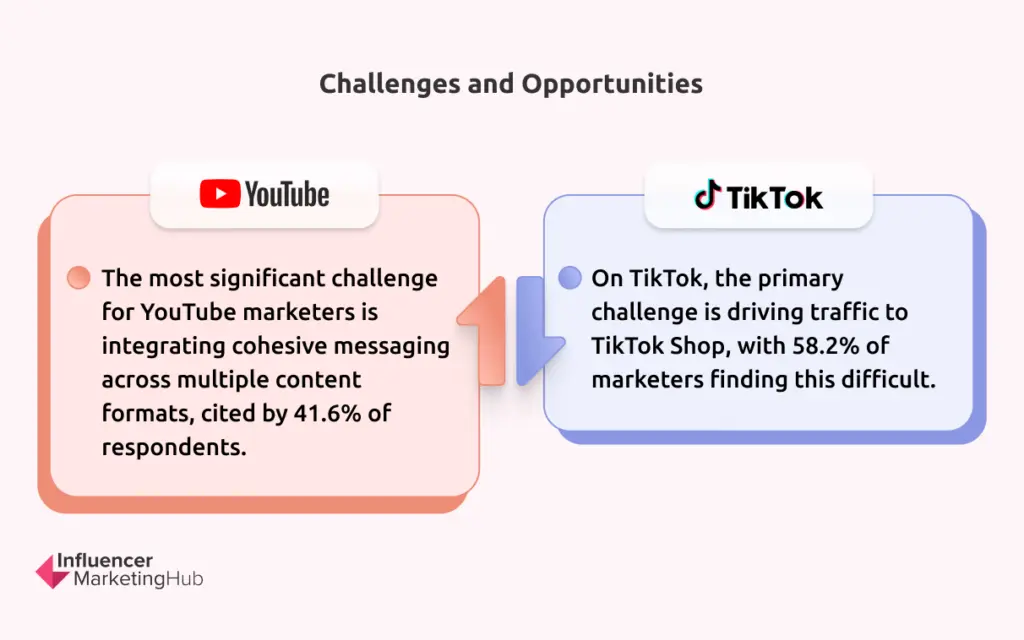 Challenges and Opportunities

YouTube

The most significant challenge for YouTube marketers is integrating cohesive messaging across multiple content formats, cited by 41.6% of respondents.

TikTok

On TikTok, the primary challenge is driving traffic to TikTok Shop, with 58.2% of marketers finding this difficult.

Influencer MarketingHub